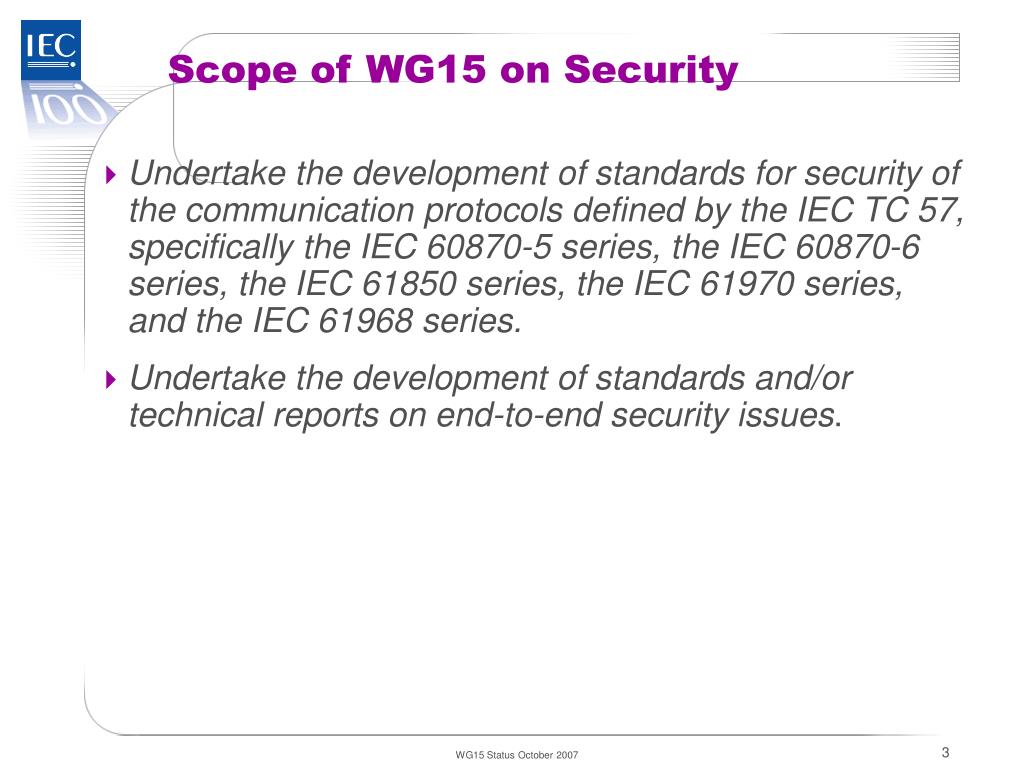 IEC
100

Scope of WG15 on Security

Undertake the development of standards for security of the communication protocols defined by the IEC TC 57, specifically the IEC 60870-5 series, the IEC 60870-6 series, the IEC 61850 series, the IEC 61970 series, and the IEC 61968 series.

Undertake the development of standards and/or technical reports on end-to-end security issues.

WG15 Status October 2007

3